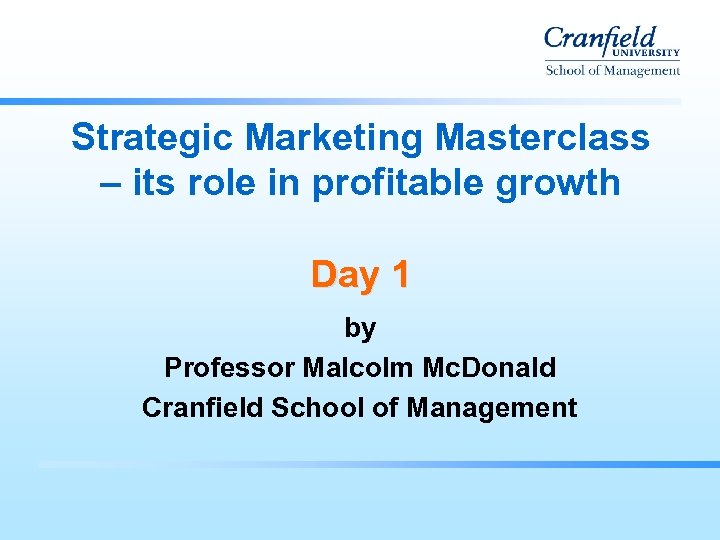 Cranfield UNIVERSITY
School of Management

Strategic Marketing Masterclass – its role in profitable growth

Day 1

by

Professor Malcolm McDonald

Cranfield School of Management